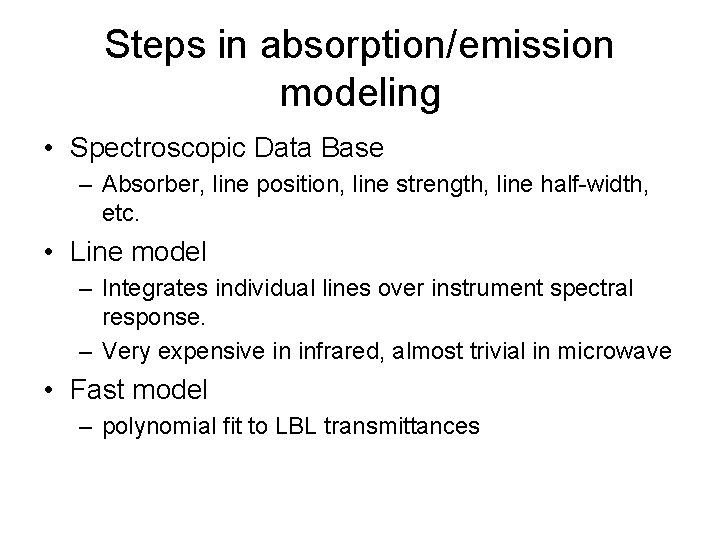 Steps in absorption/emission modeling

• Spectroscopic Data Base
– Absorber, line position, line strength, line half-width, etc.

• Line model
– Integrates individual lines over instrument spectral response.
– Very expensive in infrared, almost trivial in microwave

• Fast model
– polynomial fit to LBL transmittances